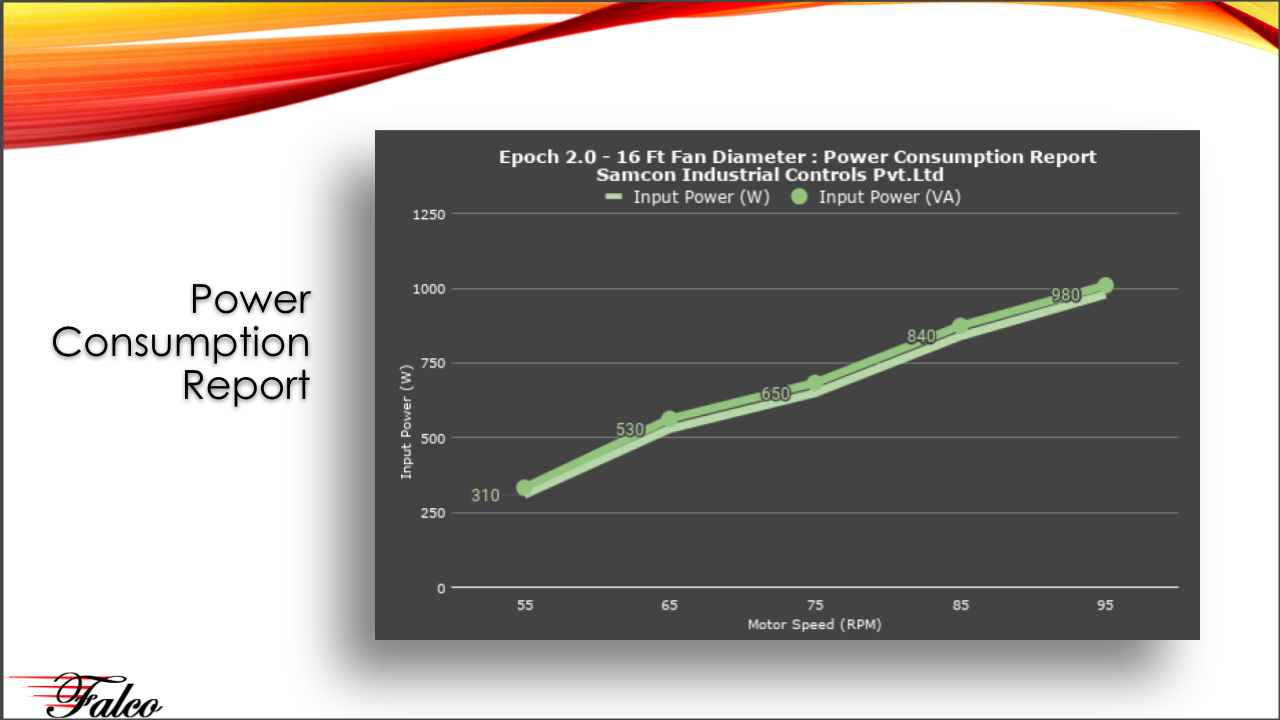 Power Consumption Report

Epoch 2.0 - 16 Ft Fan Diameter : Power Consumption Report
Samcon Industrial Controls Pvt.Ltd

Input Power (W) Input Power (VA)

1250
1000
750
500
250
0

Input Power (W)

310
530
650
840
980

55
65
75
85
95

Motor Speed (RPM)

Falco